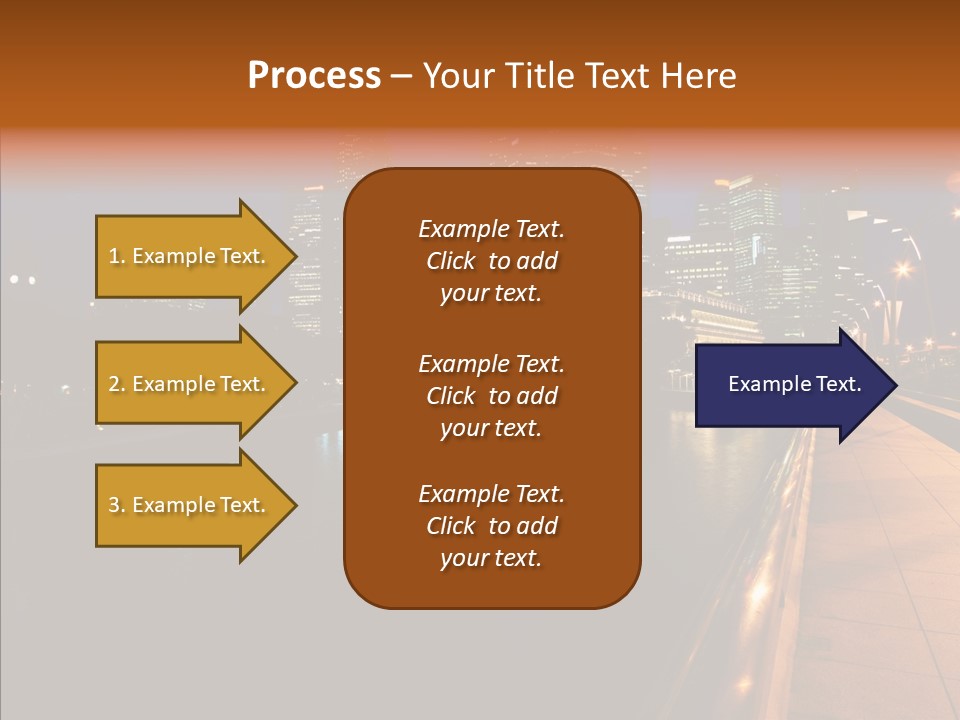 Process – Your Title Text Here

1. Example Text.

2. Example Text.

3. Example Text.

Example Text. Click to add your text.

Example Text. Click to add your text.

Example Text. Click to add your text.

Example Text.